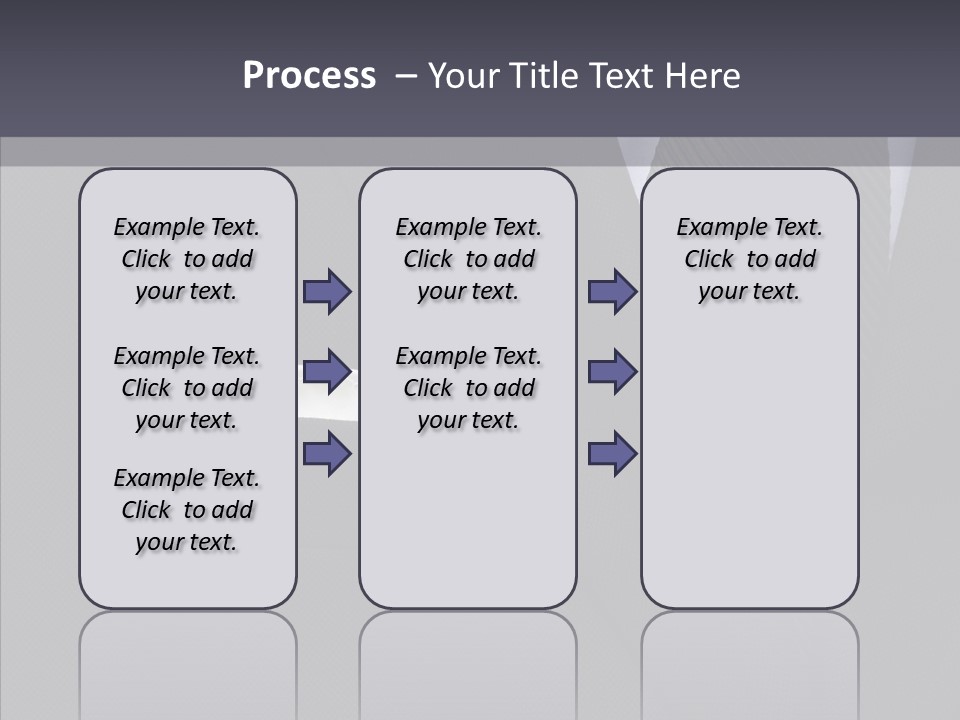 Process – Your Title Text Here

Example Text. Click to add your text.

Example Text. Click to add your text.

Example Text. Click to add your text.

Example Text. Click to add your text.

Example Text. Click to add your text.

Example Text. Click to add your text.